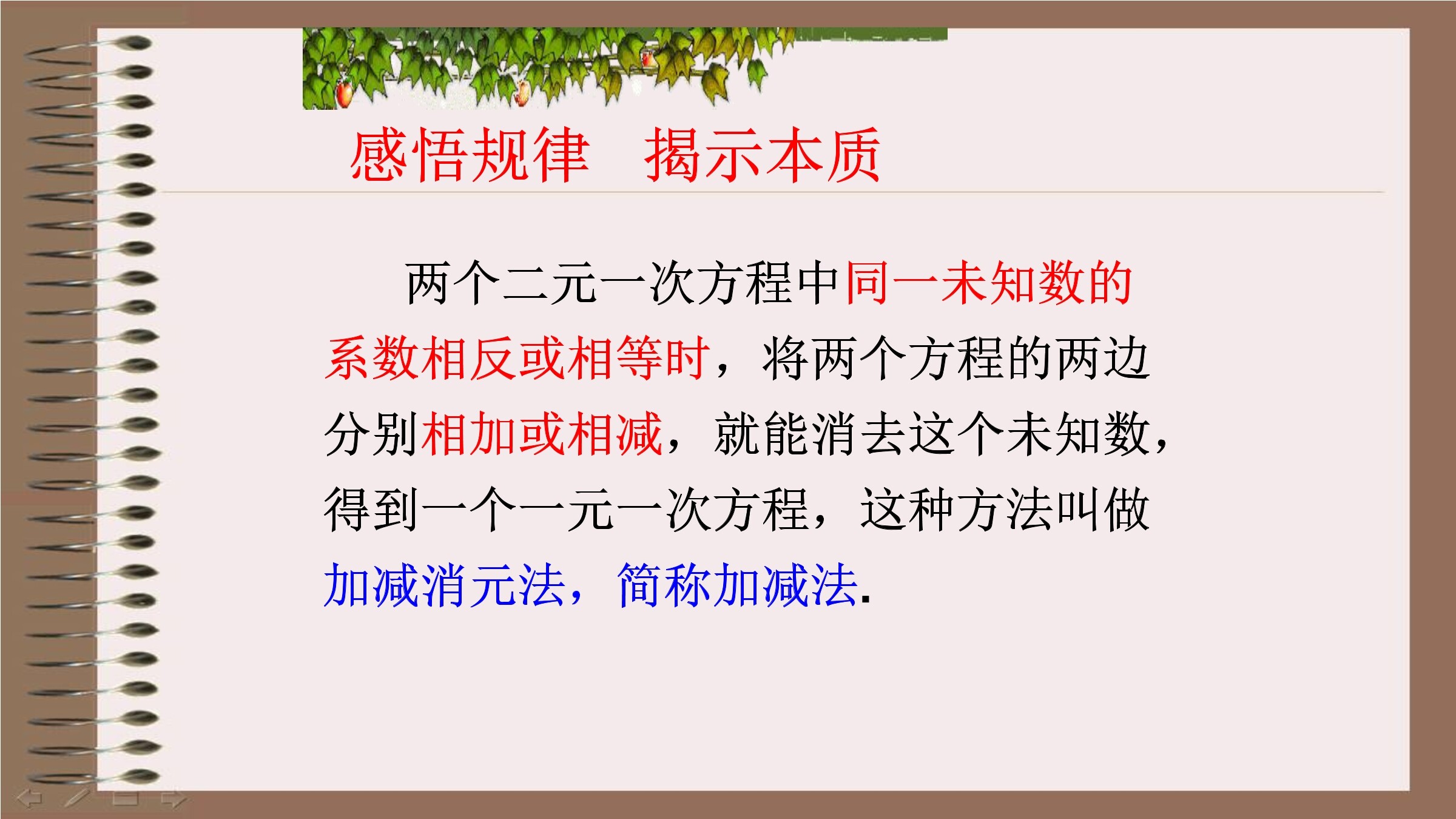 感悟规律　揭示本质

两个二元一次方程中同一未知数的系数相反或相等时，将两个方程的两边分别相加或相减，就能消去这个未知数，得到一个一元一次方程，这种方法叫做加减消元法，简称加减法.